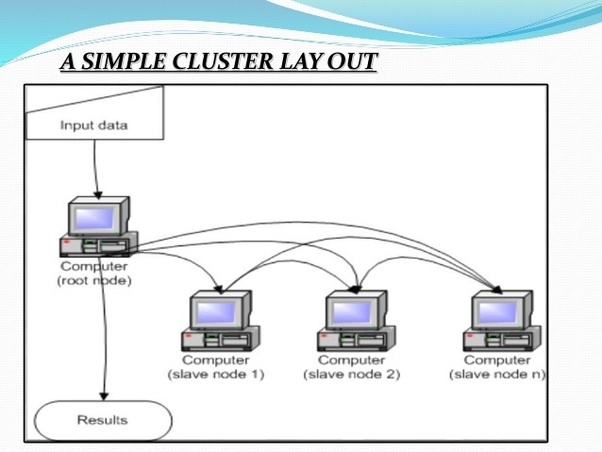 A SIMPLE CLUSTER LAY OUT

Input data

Computer
(root node)

Computer
(slave node 1)

Computer
(slave node 2)

Computer
(slave node n)

Results